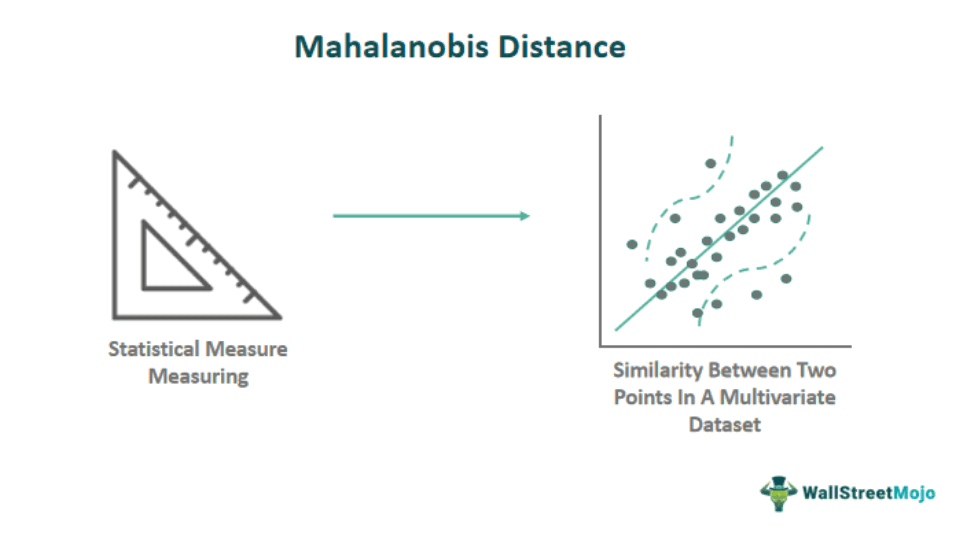 Mahalanobis Distance

Statistical Measure Measuring

Similarity Between Two Points In A Multivariate Dataset

WallStreetMojo